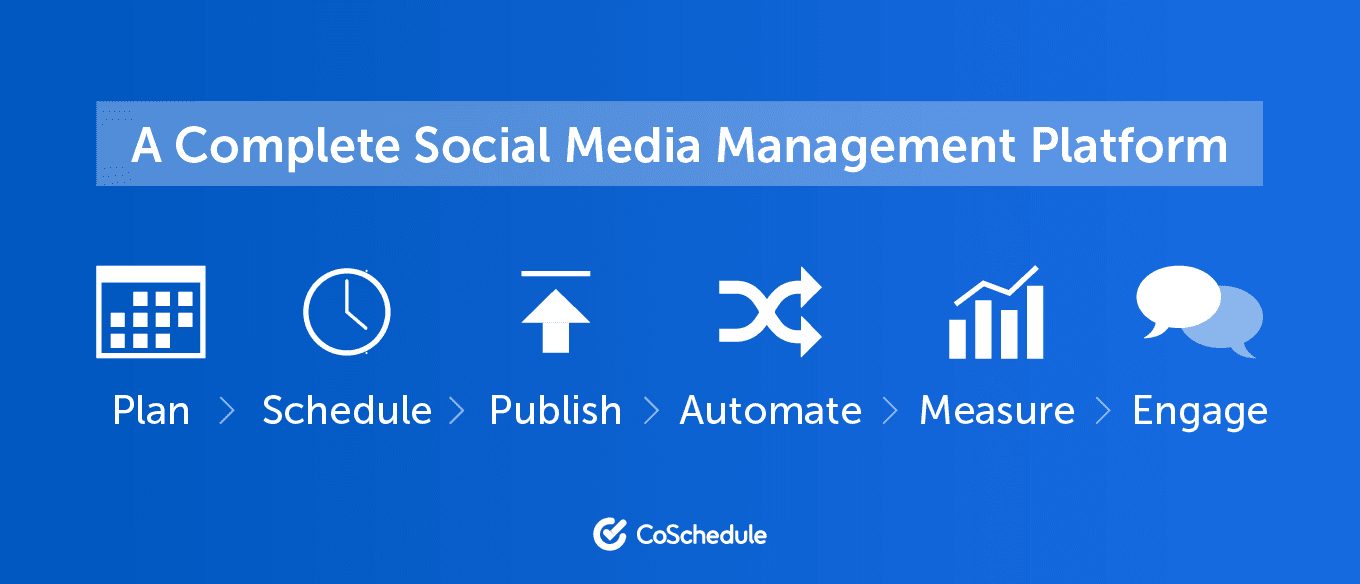 A Complete Social Media Management Platform

Plan > Schedule > Publish > Automate > Measure > Engage

CoSchedule